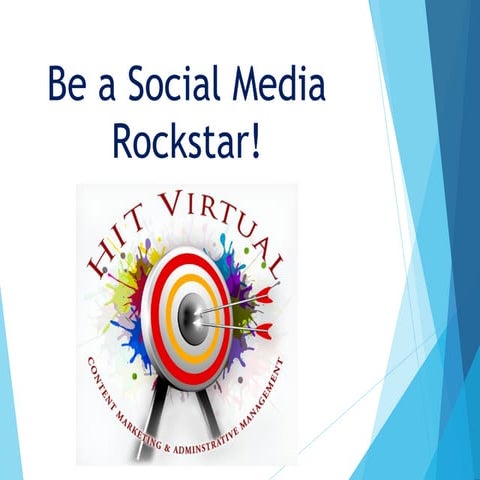 Be a Social Media Rockstar!

HIT VIRTUAL

CONTENT MARKETING & ADMINSTRATIVE MANAGEMENT